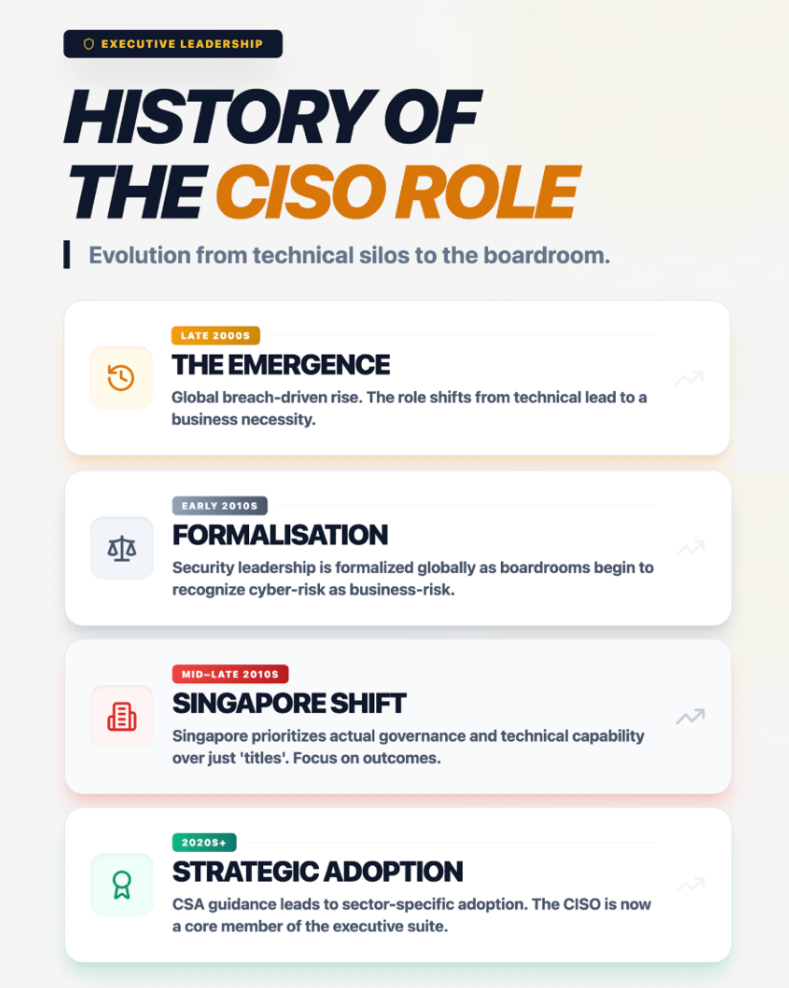 EXECUTIVE LEADERSHIP

HISTORY OF THE CISO ROLE

Evolution from technical silos to the boardroom.

LATE 2000S

THE EMERGENCE

Global breach-driven rise. The role shifts from technical lead to a business necessity.

EARLY 2010S

FORMALISATION

Security leadership is formalized globally as boardrooms begin to recognize cyber-risk as business-risk.

MID–LATE 2010S

SINGAPORE SHIFT

Singapore prioritizes actual governance and technical capability over just 'titles'. Focus on outcomes.

2020S+

STRATEGIC ADOPTION

CSA guidance leads to sector-specific adoption. The CISO is now a core member of the executive suite.